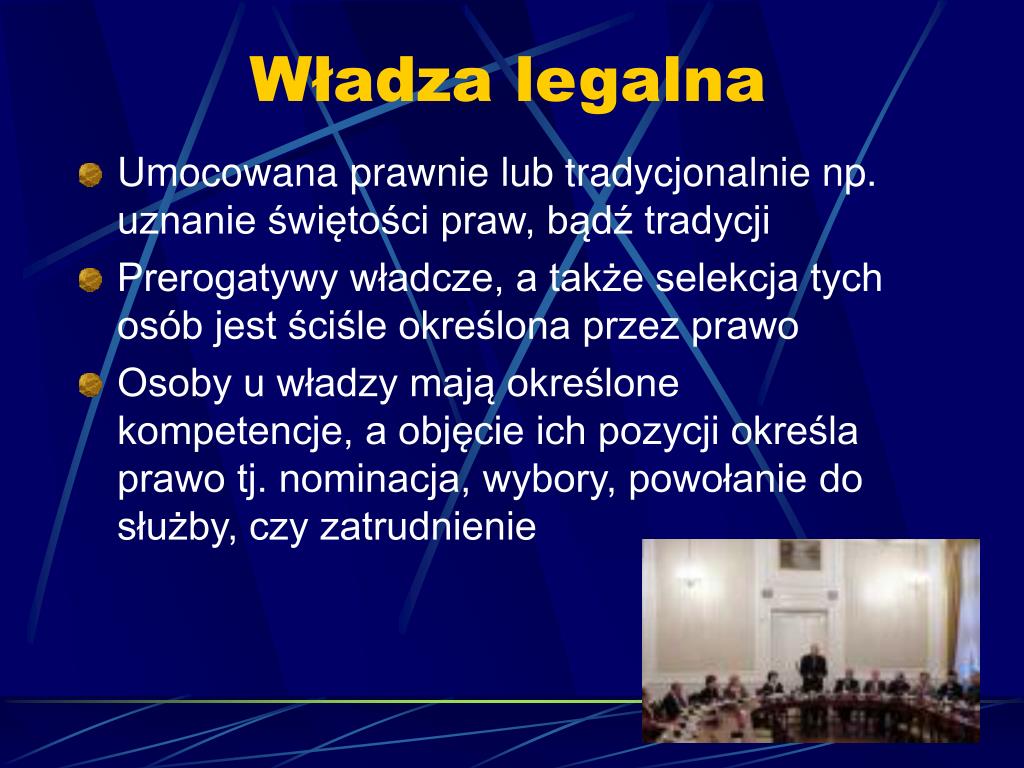 Władza legalna

Umocowana prawnie lub tradycjonalnie np. uznanie świętości praw, bądź tradycji

Prerogatywy władcze, a także selekcja tych osób jest ściśle określona przez prawo

Osoby u władzy mają określone kompetencje, a objęcie ich pozycji określa prawo tj. nominacja, wybory, powołanie do służby, czy zatrudnienie